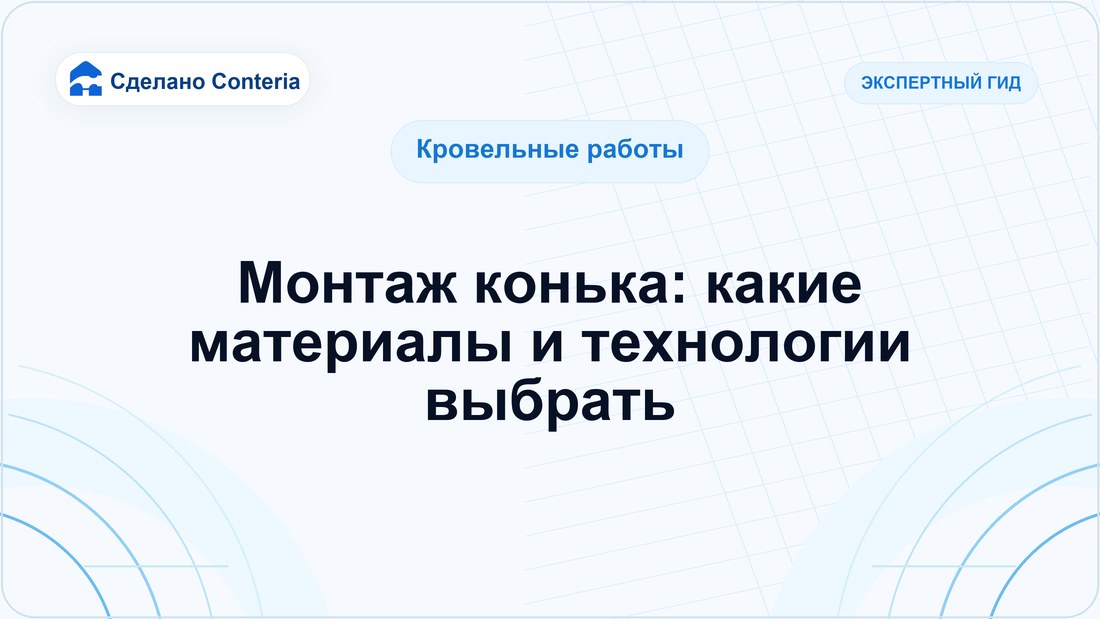 Сделано Conteria

ЭКСПЕРТНЫЙ ГИД

Кровельные работы

Монтаж конька: какие материалы и технологии выбрать